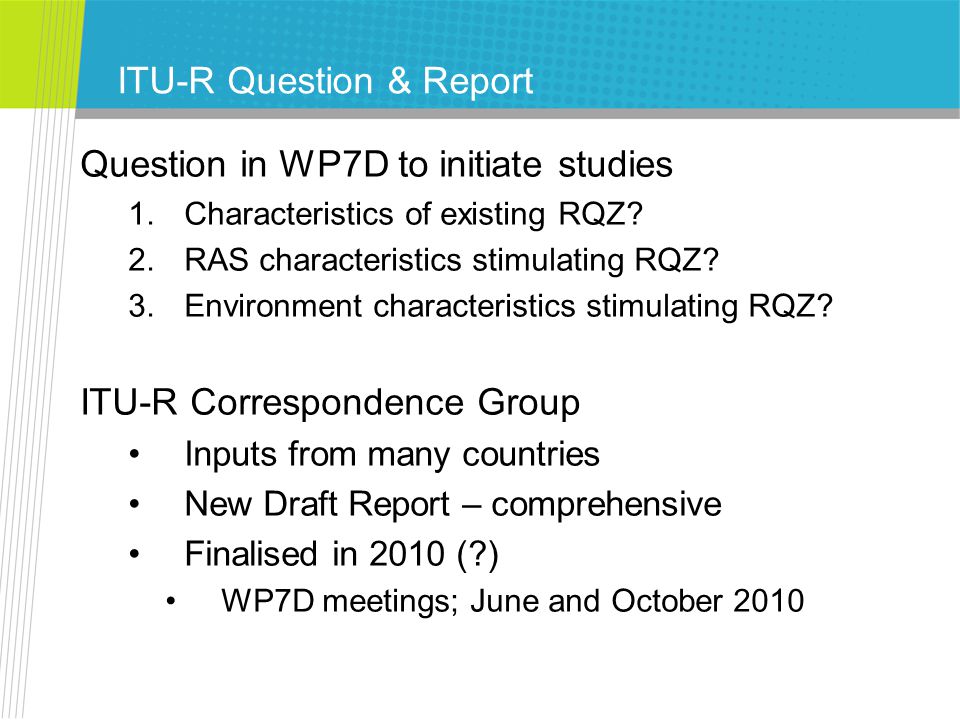 ITU-R Question & Report

Question in WP7D to initiate studies

1. Characteristics of existing RQZ?
2. RAS characteristics stimulating RQZ?
3. Environment characteristics stimulating RQZ?

ITU-R Correspondence Group

• Inputs from many countries
• New Draft Report – comprehensive
• Finalised in 2010 (?)
  • WP7D meetings; June and October 2010